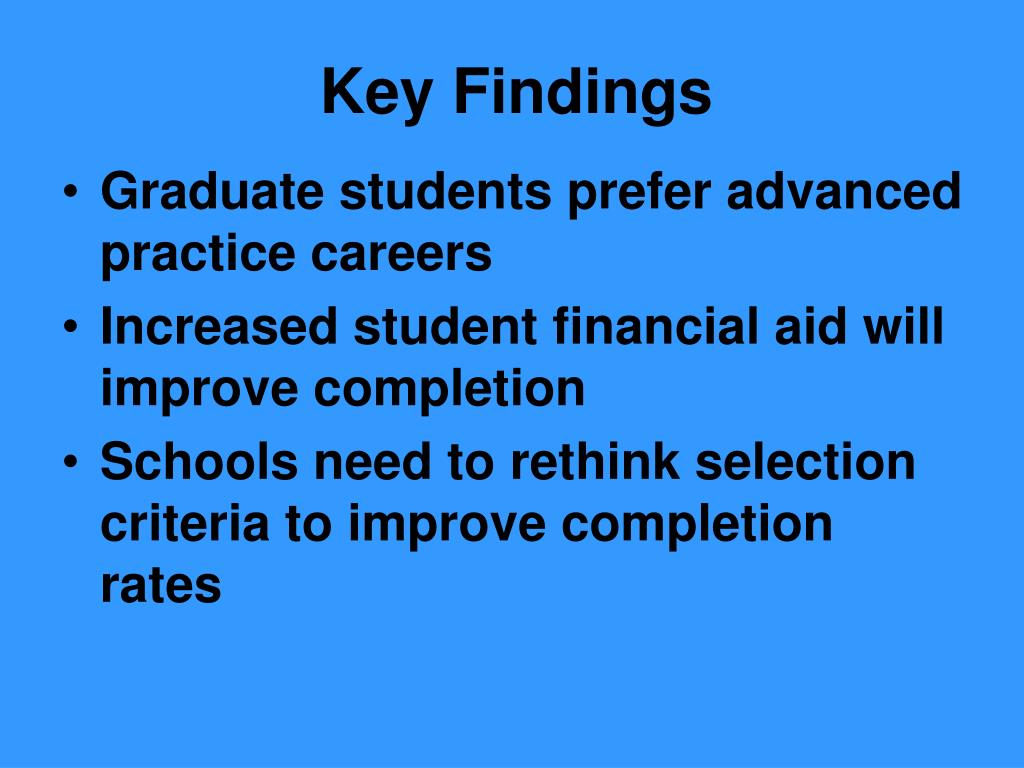 Key Findings

• Graduate students prefer advanced practice careers
• Increased student financial aid will improve completion
• Schools need to rethink selection criteria to improve completion rates